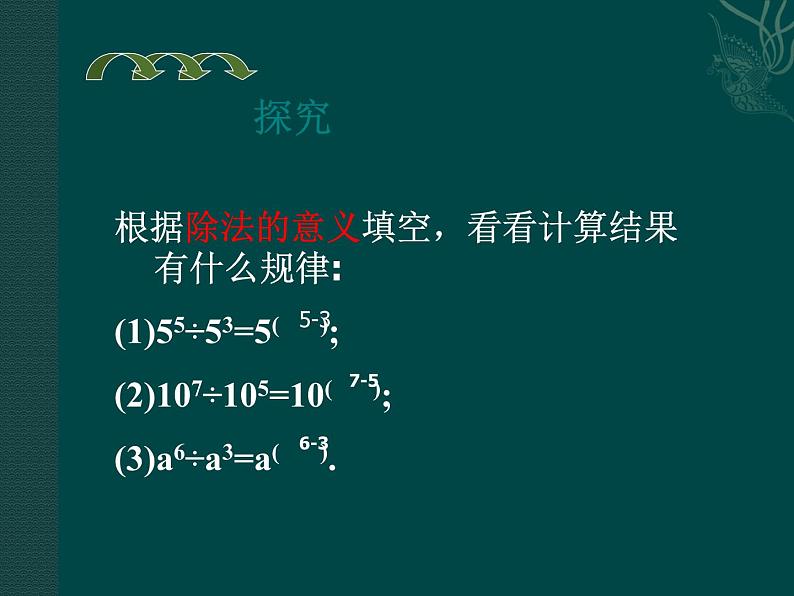 探究

根据除法的意义填空，看看计算结果有什么规律:

(1)$5^5 \div 5^3 = 5^{(5-3)}$;

(2)$10^7 \div 10^5 = 10^{(7-5)}$;

(3)$a^6 \div a^3 = a^{(6-3)}$.